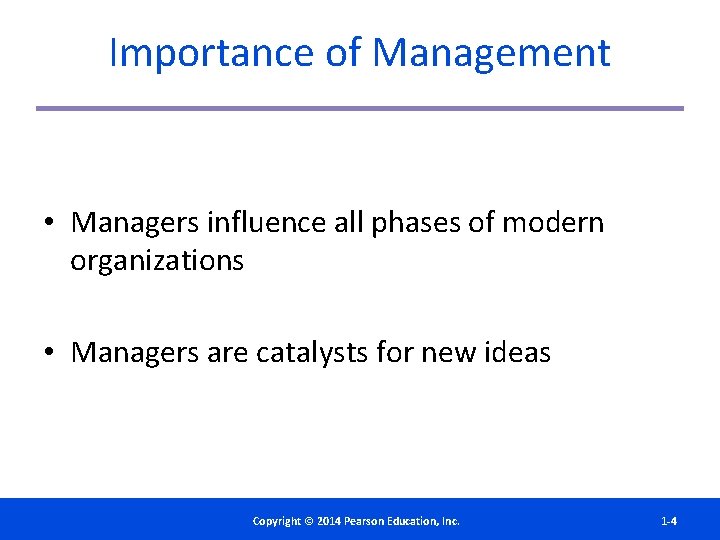 Importance of Management

• Managers influence all phases of modern organizations

• Managers are catalysts for new ideas

Copyright © 2014 Pearson Education, Inc.

1-4